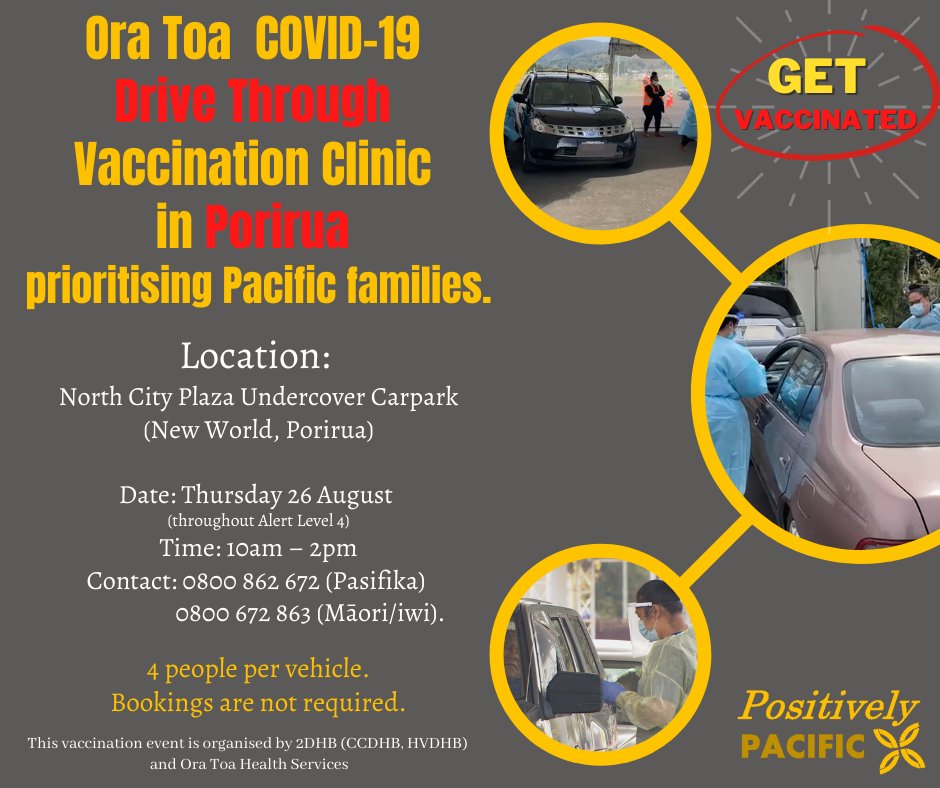 Ora Toa COVID-19
Drive Through
Vaccination Clinic
in Porirua
prioritising Pacific families.

GET
VACCINATED

Location:
North City Plaza Undercover Carpark
(New World, Porirua)

Date: Thursday 26 August
(throughout Alert Level 4)
Time: 10am – 2pm
Contact: 0800 862 672 (Pasifika)
0800 672 863 (Māori/iwi).

4 people per vehicle.
Bookings are not required.

This vaccination event is organised by 2DHB (CCDHB, HVDHB) and Ora Toa Health Services

Positively
PACIFIC